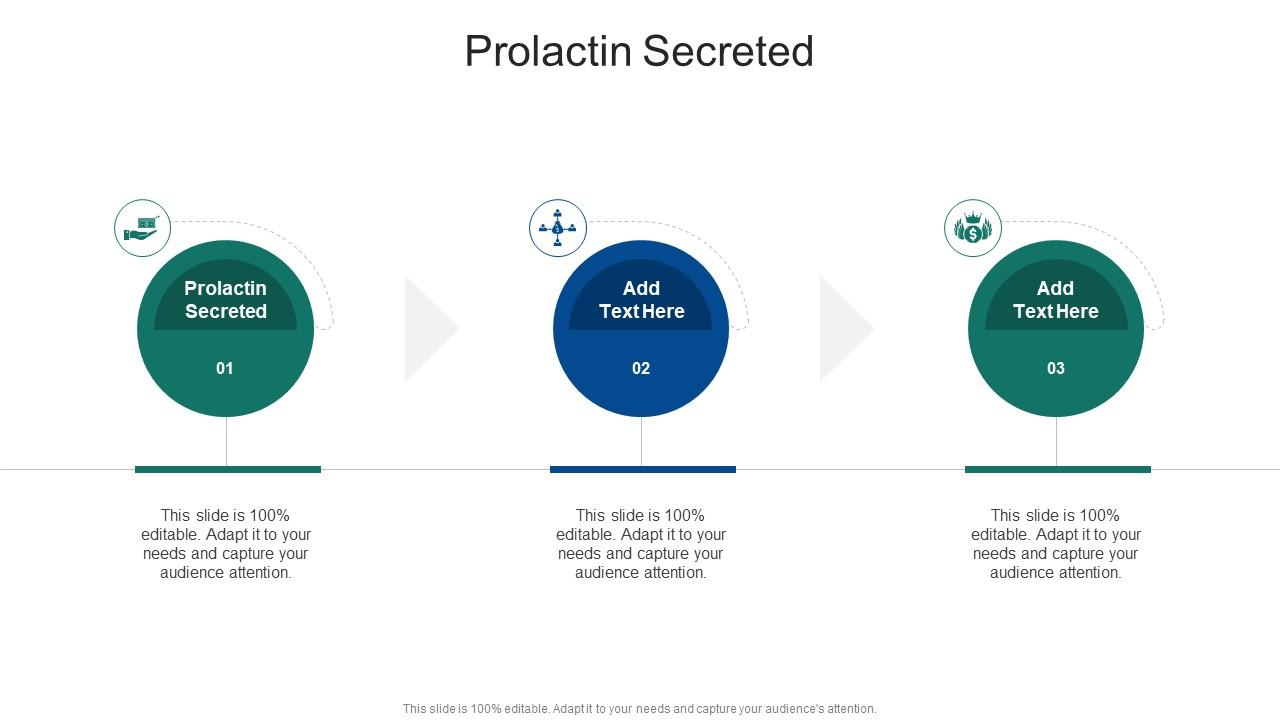 Prolactin Secreted

Prolactin Secreted

01

This slide is 100% editable. Adapt it to your needs and capture your audience attention.

Add Text Here

02

This slide is 100% editable. Adapt it to your needs and capture your audience attention.

Add Text Here

03

This slide is 100% editable. Adapt it to your needs and capture your audience attention.

This slide is 100% editable. Adapt it to your needs and capture your audience's attention.